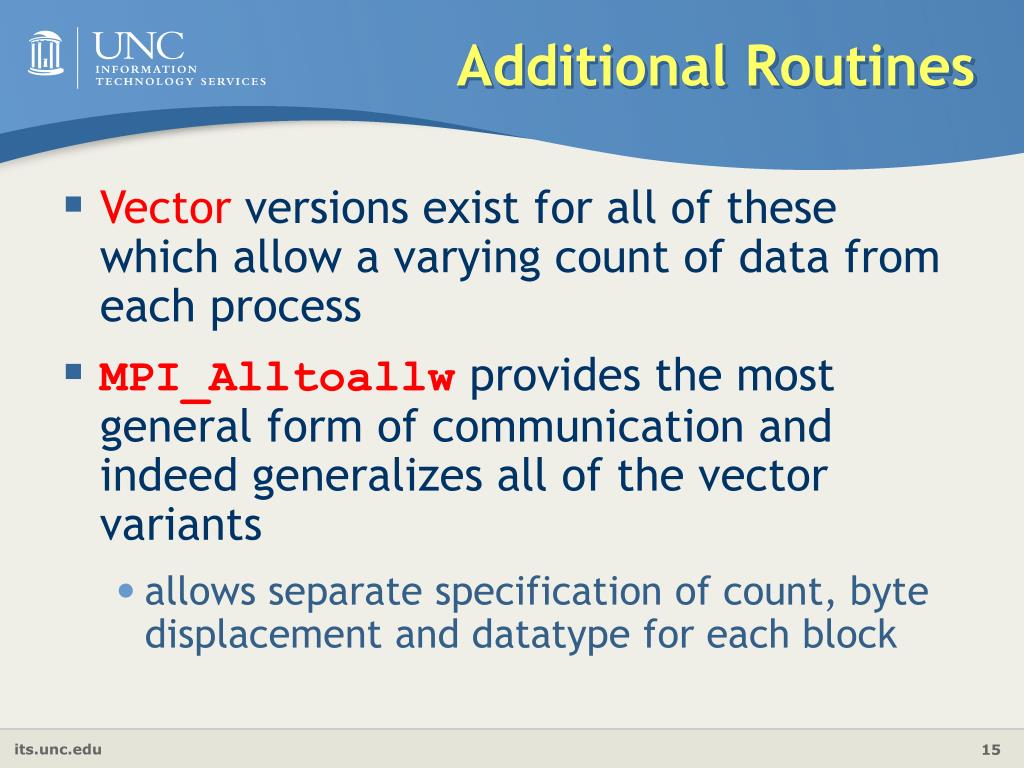 UNC
INFORMATION TECHNOLOGY SERVICES

Additional Routines

▪ Vector versions exist for all of these which allow a varying count of data from each process

▪ MPI_Alltoallw provides the most general form of communication and indeed generalizes all of the vector variants

• allows separate specification of count, byte displacement and datatype for each block

its.unc.edu

15